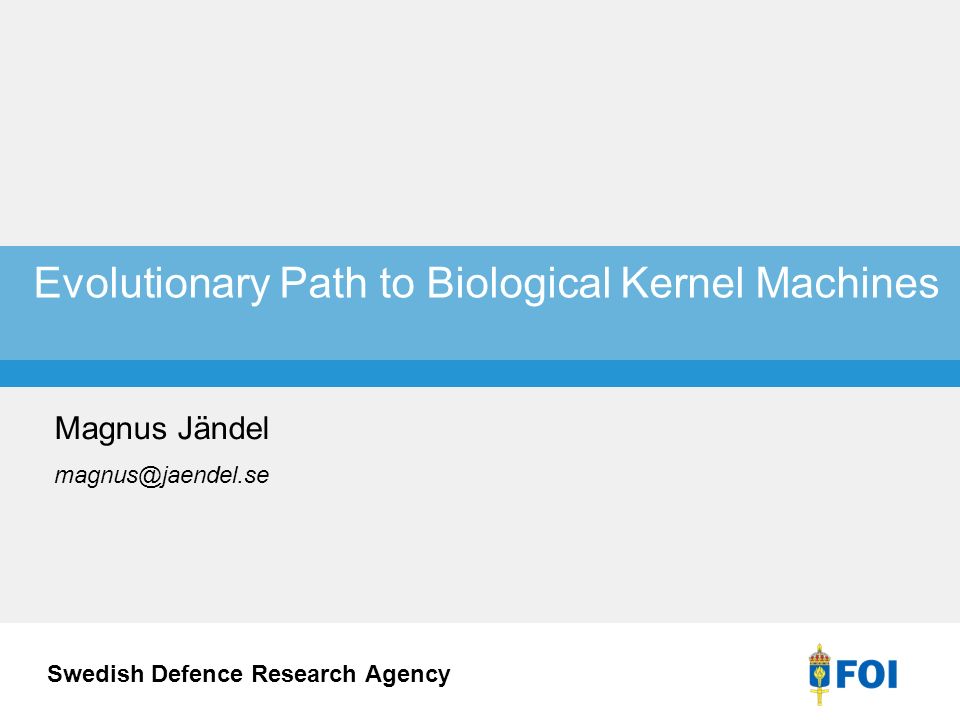 Evolutionary Path to Biological Kernel Machines

Magnus Jändel

magnus@jaendel.se

Swedish Defence Research Agency

FOI